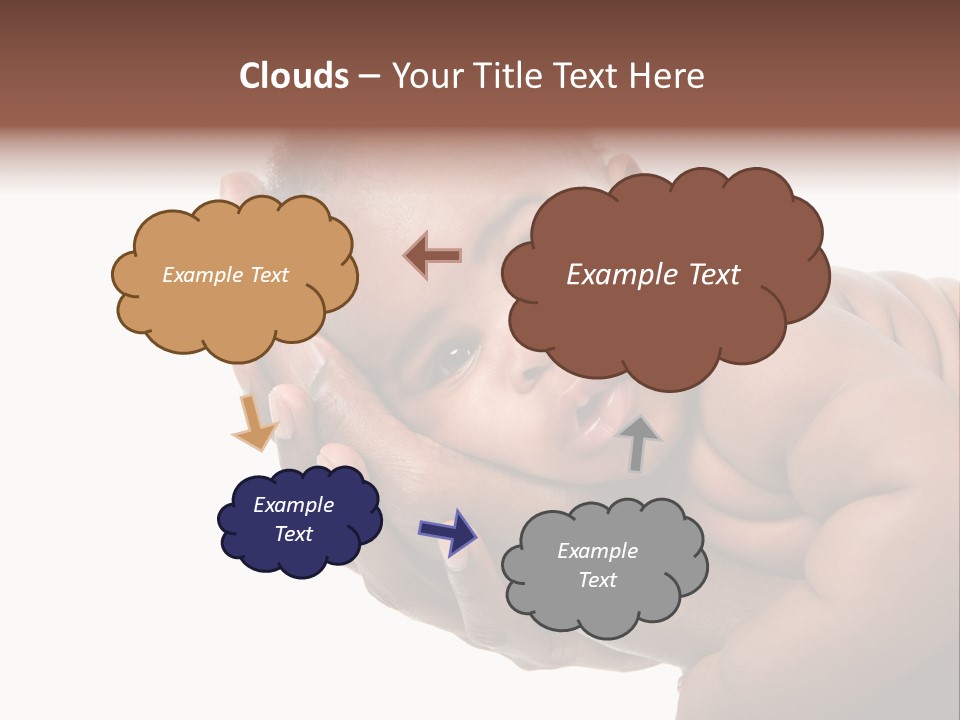 Clouds – Your Title Text Here

Example Text

Example Text

Example Text

Example Text